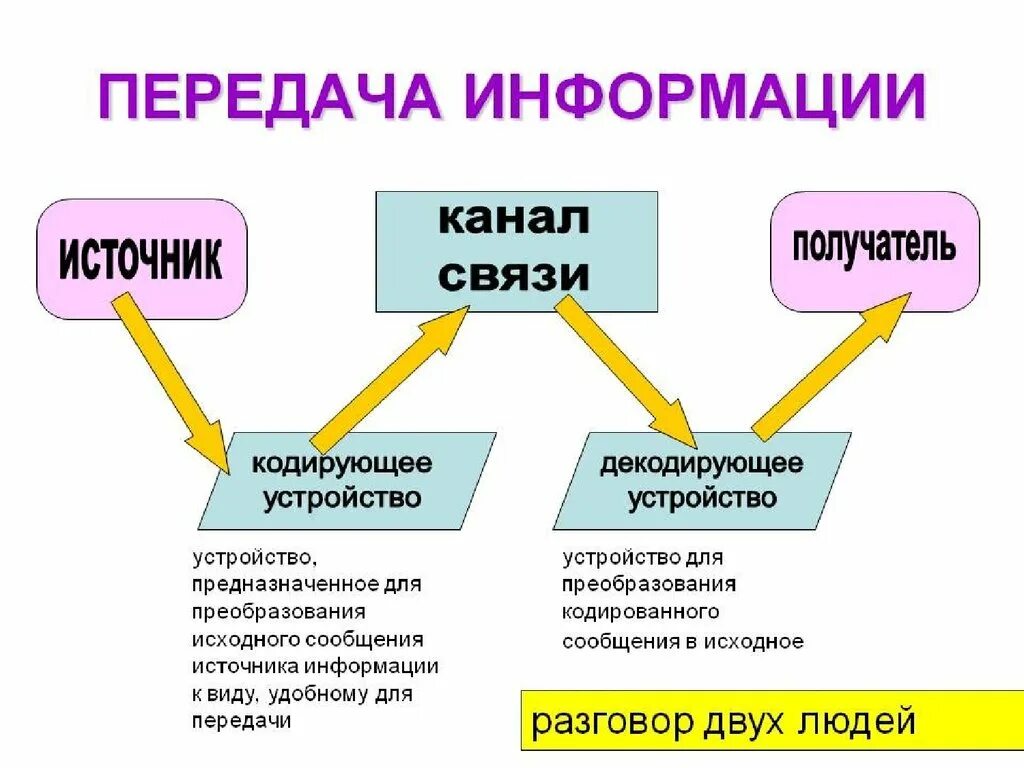 ПЕРЕДАЧА ИНФОРМАЦИИ

источник

канал связи

получатель

кодирующее устройство

декодирующее устройство

устройство, предназначенное для преобразования исходного сообщения источника информации к виду, удобному для передачи

устройство для преобразования кодированного сообщения в исходное

разговор двух людей